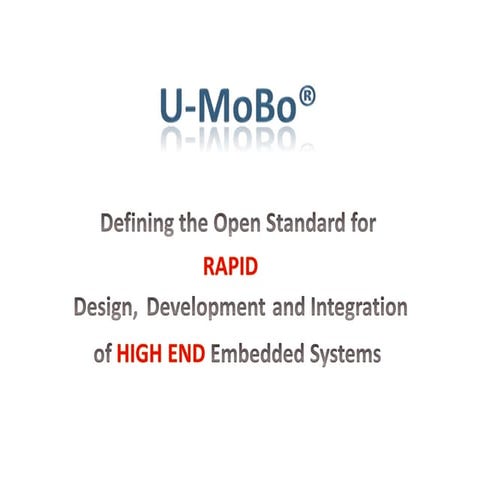 U-MoBo®

Defining the Open Standard for
RAPID
Design, Development and Integration
of HIGH END Embedded Systems